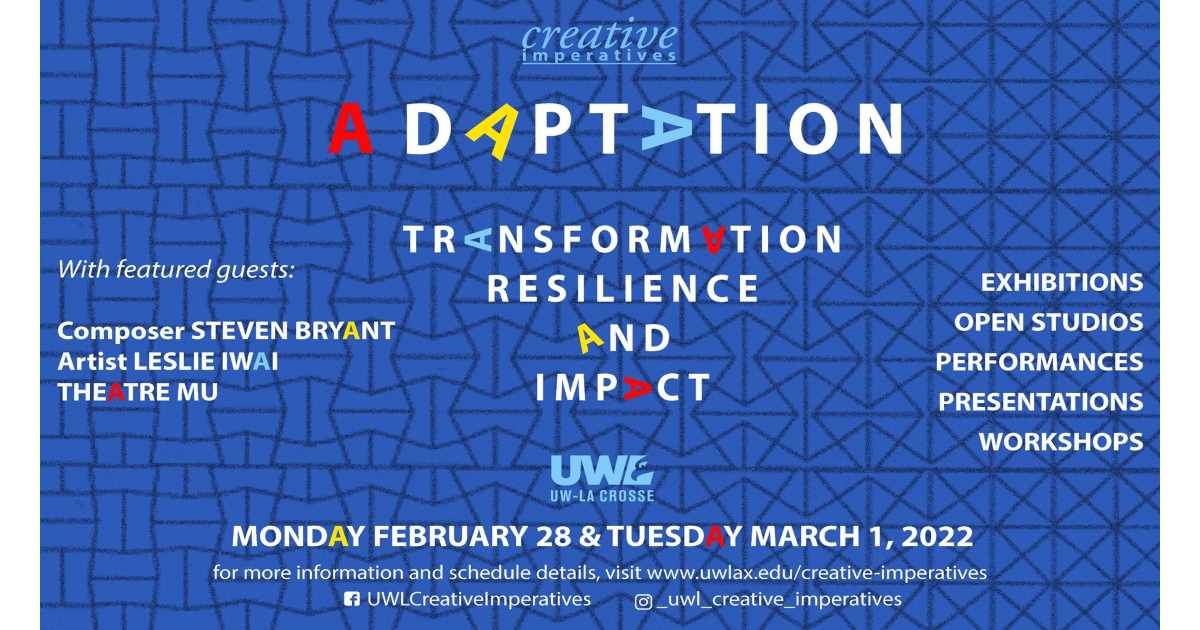 creative imperatives

ADAPTATION

TRANSFORMATION
RESILIENCE
AND
IMPACT

With featured guests:

Composer STEVEN BRYANT
Artist LESLIE IWAI
THEATRE MU

EXHIBITIONS
OPEN STUDIOS
PERFORMANCES
PRESENTATIONS
WORKSHOPS

UWL
UW-LA CROSSE

MONDAY FEBRUARY 28 & TUESDAY MARCH 1, 2022

for more information and schedule details, visit www.uwlax.edu/creative-imperatives

UWLCreativeImperatives _uwl_creative_imperatives